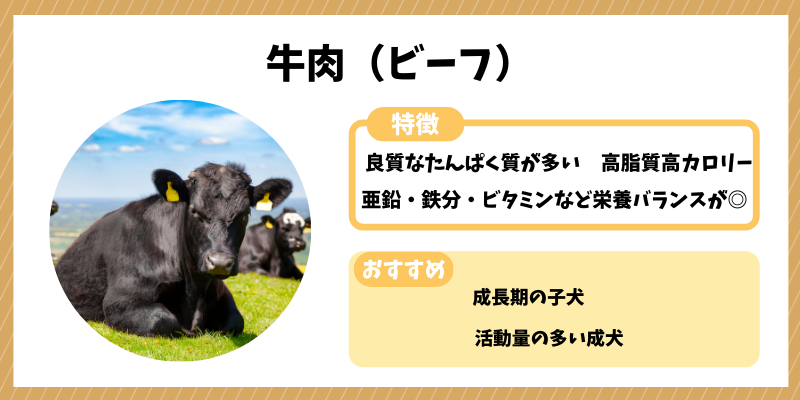 牛肉（ビーフ）

特徴

良質なたんぱく質が多い　高脂質高カロリー
亜鉛・鉄分・ビタミンなど栄養バランスが◎

おすすめ

成長期の子犬

活動量の多い成犬